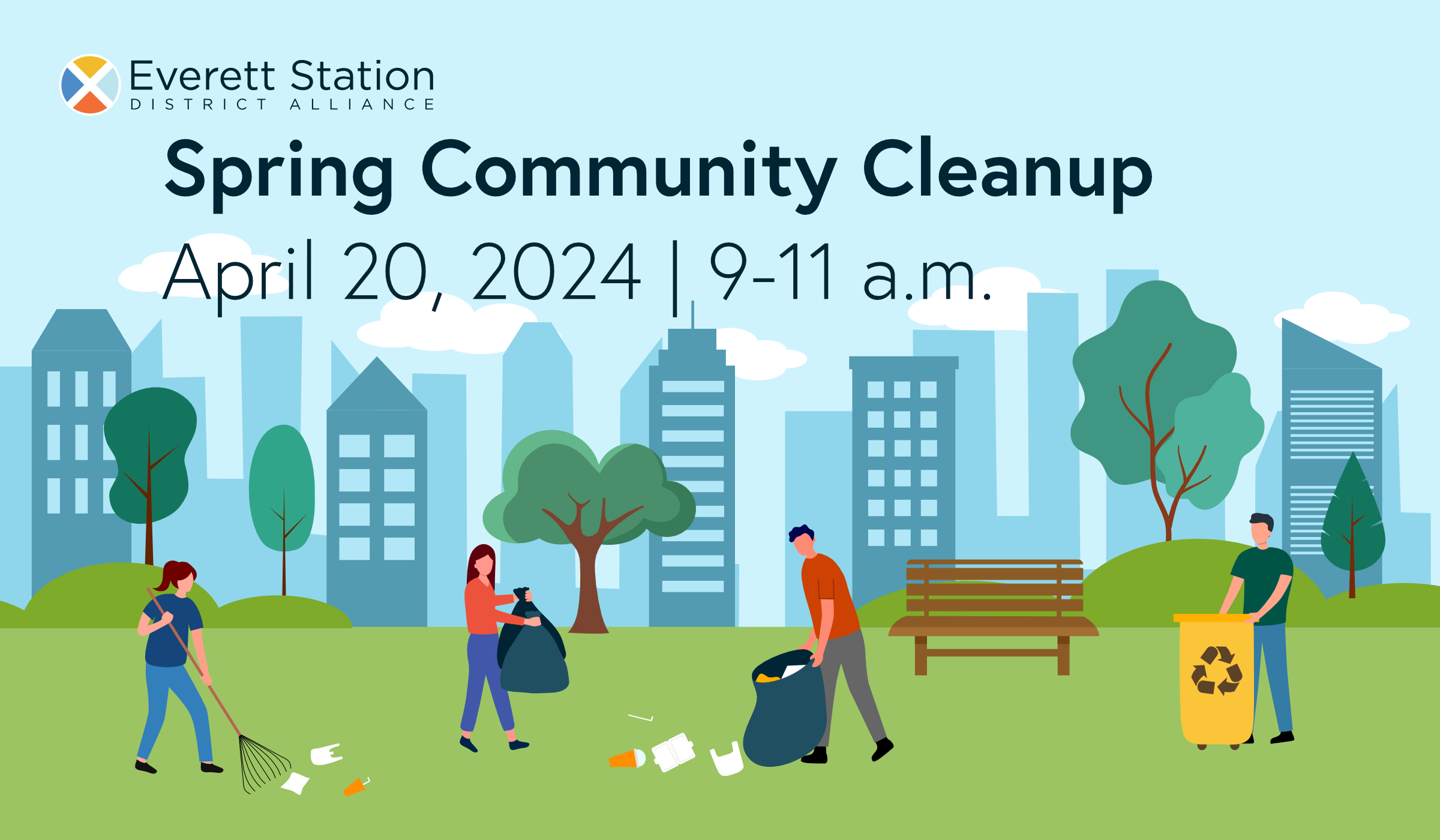 Everett Station
DISTRICT ALLIANCE

Spring Community Cleanup

April 20, 2024 | 9-11 a.m.